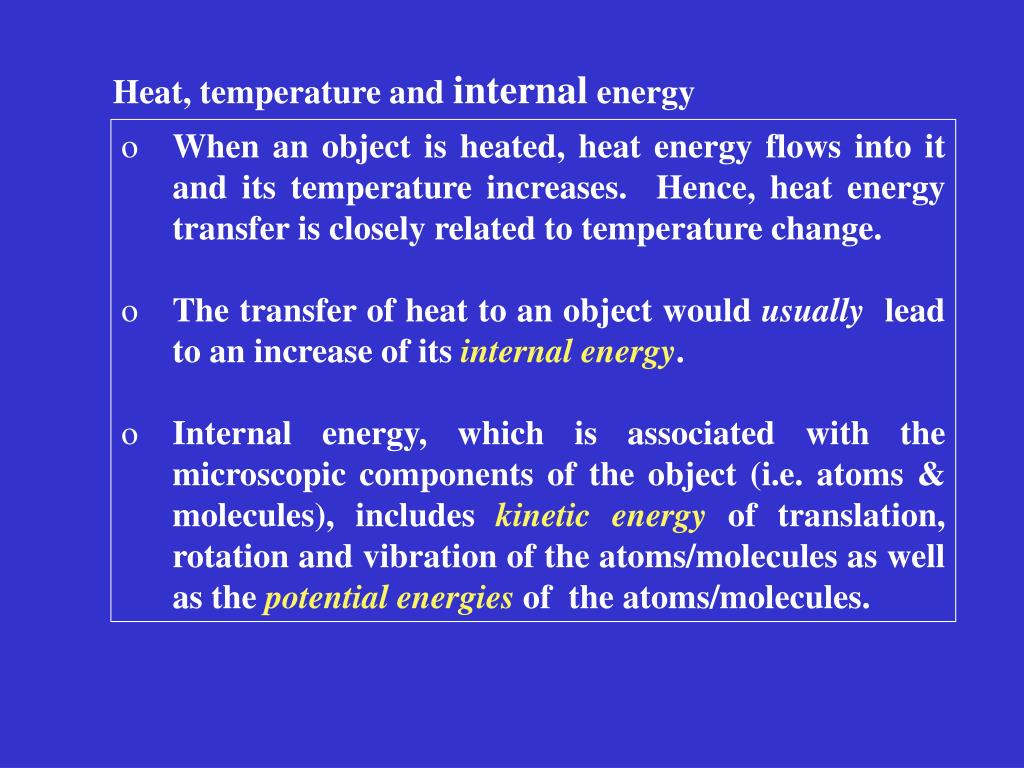 Heat, temperature and internal energy

o When an object is heated, heat energy flows into it and its temperature increases. Hence, heat energy transfer is closely related to temperature change.

o The transfer of heat to an object would usually lead to an increase of its internal energy.

o Internal energy, which is associated with the microscopic components of the object (i.e. atoms & molecules), includes kinetic energy of translation, rotation and vibration of the atoms/molecules as well as the potential energies of the atoms/molecules.